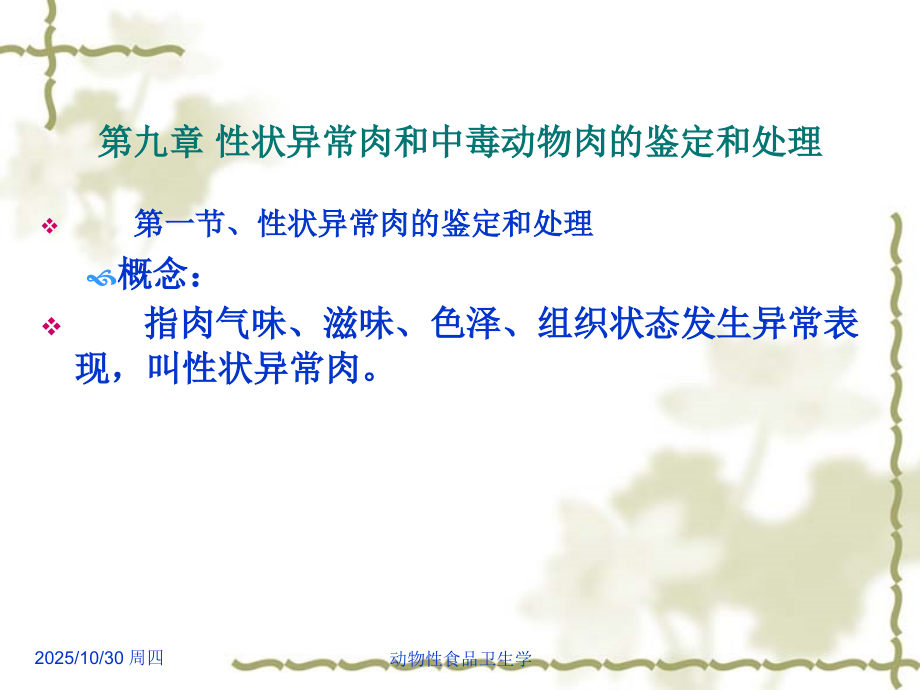 第九章 性状异常肉和中毒动物肉的鉴定和处理

第一节、性状异常肉的鉴定和处理

概念：

指肉气味、滋味、色泽、组织状态发生异常表现，叫性状异常肉。

2025/10/30 周四

动物性食品卫生学